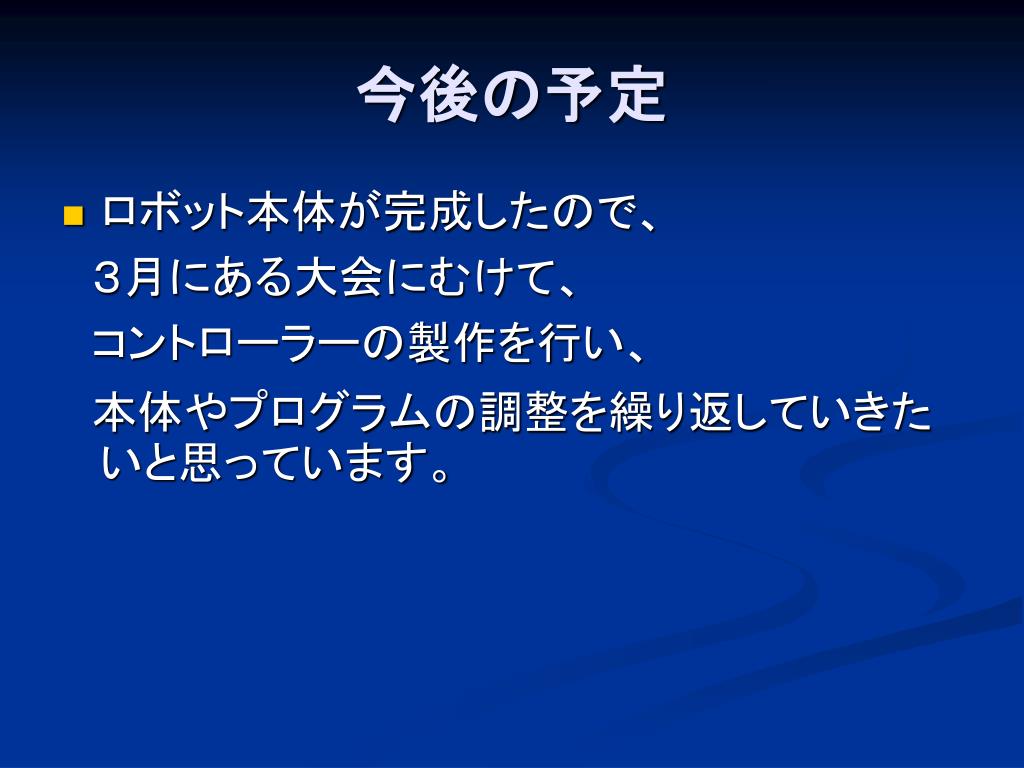 今後の予定

ロボット本体が完成したので、
３月にある大会にむけて、
コントローラーの製作を行い、
本体やプログラムの調整を繰り返していきたいと思っています。